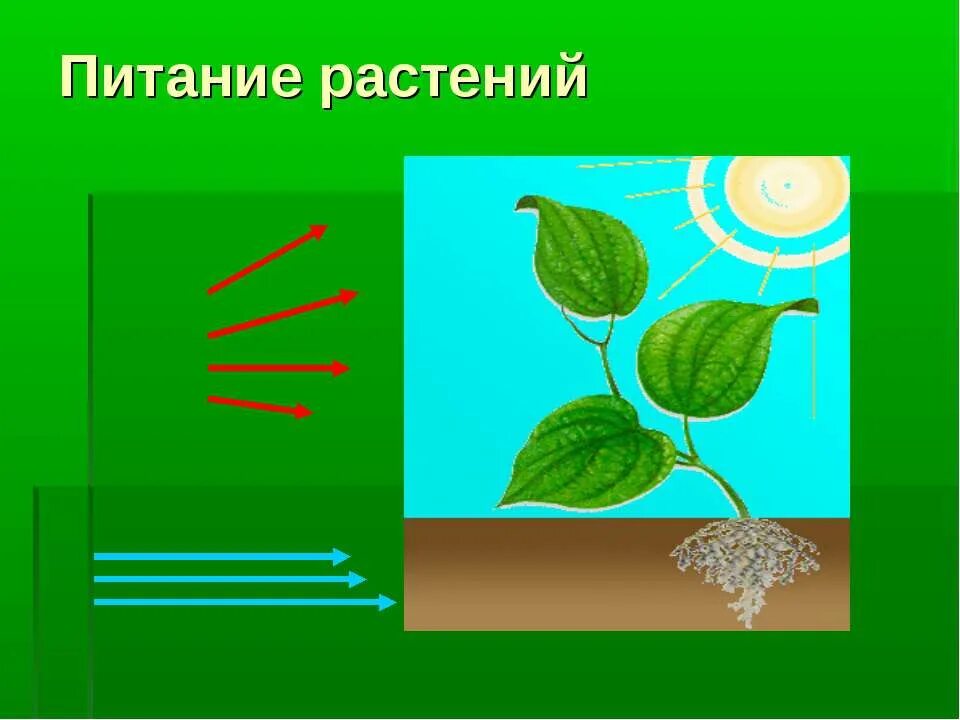 Питание растений